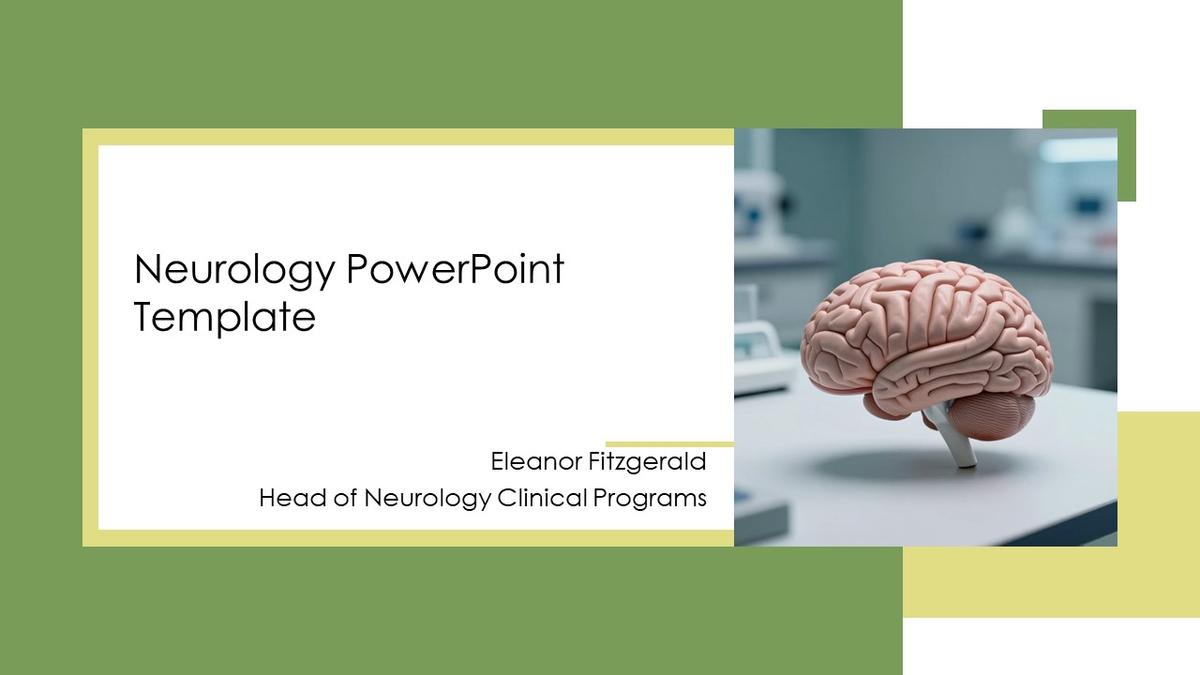 Neurology PowerPoint Template

Eleanor Fitzgerald
Head of Neurology Clinical Programs